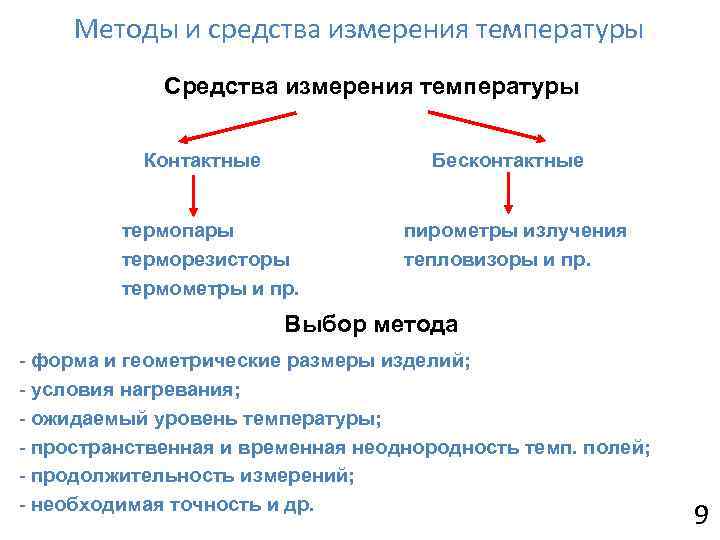 Методы и средства измерения температуры

Средства измерения температуры

Контактные

термопары
терморезисторы
термометры и пр.

Бесконтактные

пирометры излучения
тепловизоры и пр.

Выбор метода

- форма и геометрические размеры изделий;
- условия нагревания;
- ожидаемый уровень температуры;
- пространственная и временная неоднородность темп. полей;
- продолжительность измерений;
- необходимая точность и др.

9